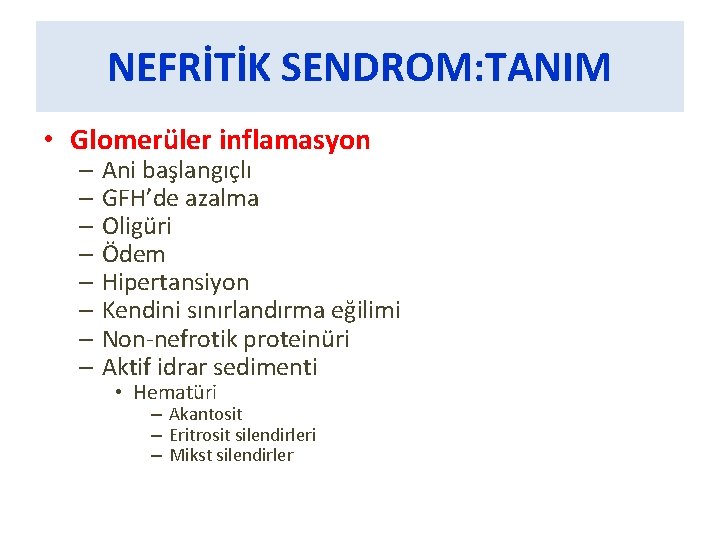 NEFRİTİK SENDROM:TANIM

• Glomerüler inflamasyon
– Ani başlangıçlı
– GFH'de azalma
– Oligüri
– Ödem
– Hipertansiyon
– Kendini sınırlandırma eğilimi
– Non-nefrotik proteinüri
– Aktif idrar sedimenti
• Hematüri
– Akantosit
– Eritrosit silendirleri
– Mikst silendirler